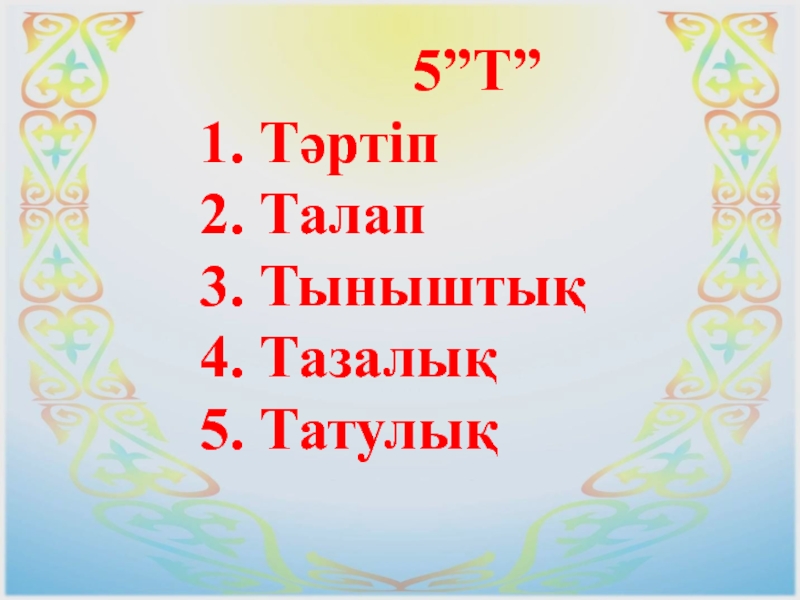 5”Т”

1. Тәртіп
2. Талап
3. Тыныштық
4. Тазалық
5. Татулық